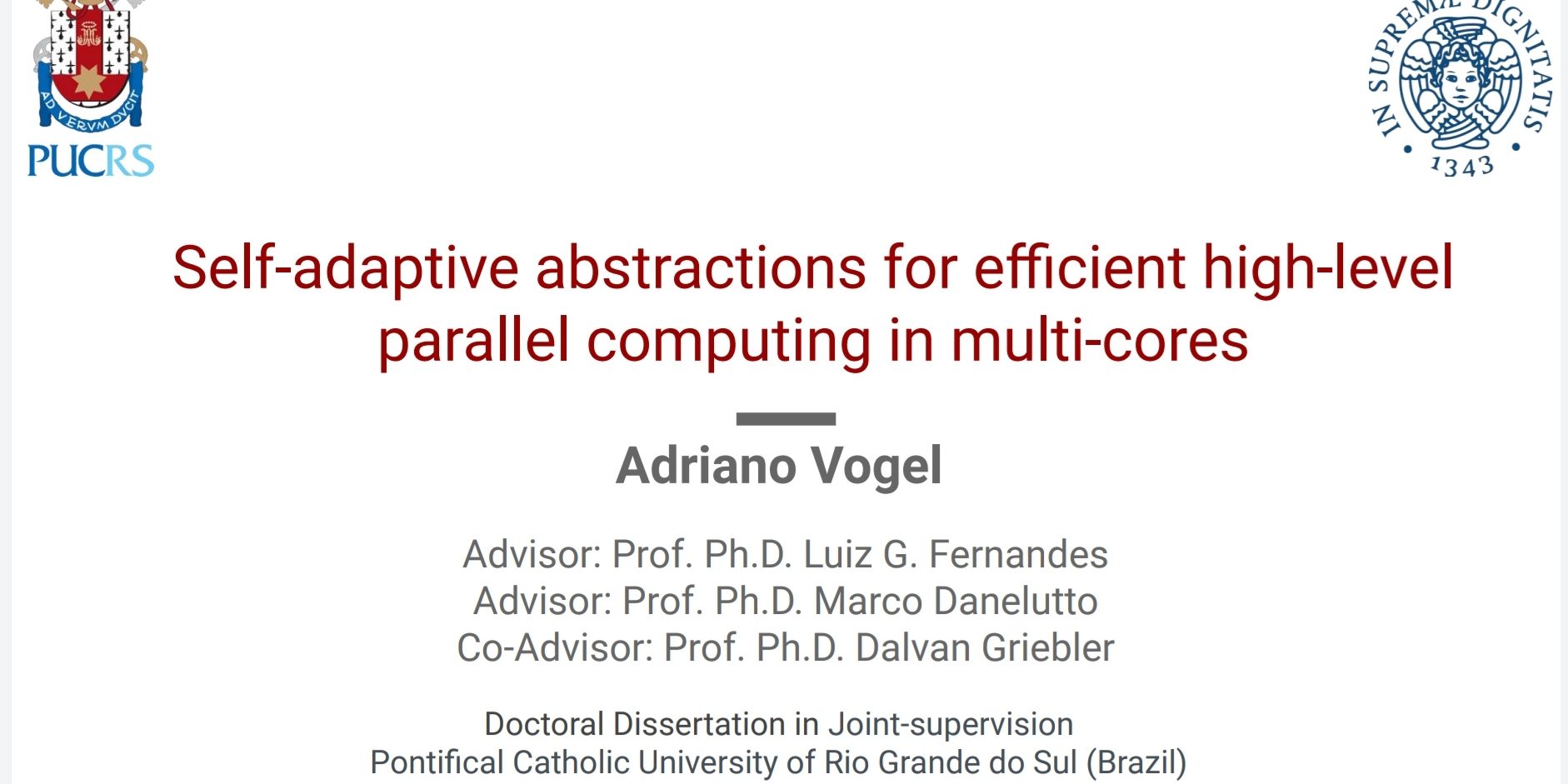 AD VERVM DVCIT

PUCRS

IN SUPREMÆ DIGNITATIS

1343

Self-adaptive abstractions for efficient high-level parallel computing in multi-cores

Adriano Vogel

Advisor: Prof. Ph.D. Luiz G. Fernandes
Advisor: Prof. Ph.D. Marco Danelutto
Co-Advisor: Prof. Ph.D. Dalvan Griebler

Doctoral Dissertation in Joint-supervision
Pontifical Catholic University of Rio Grande do Sul (Brazil)